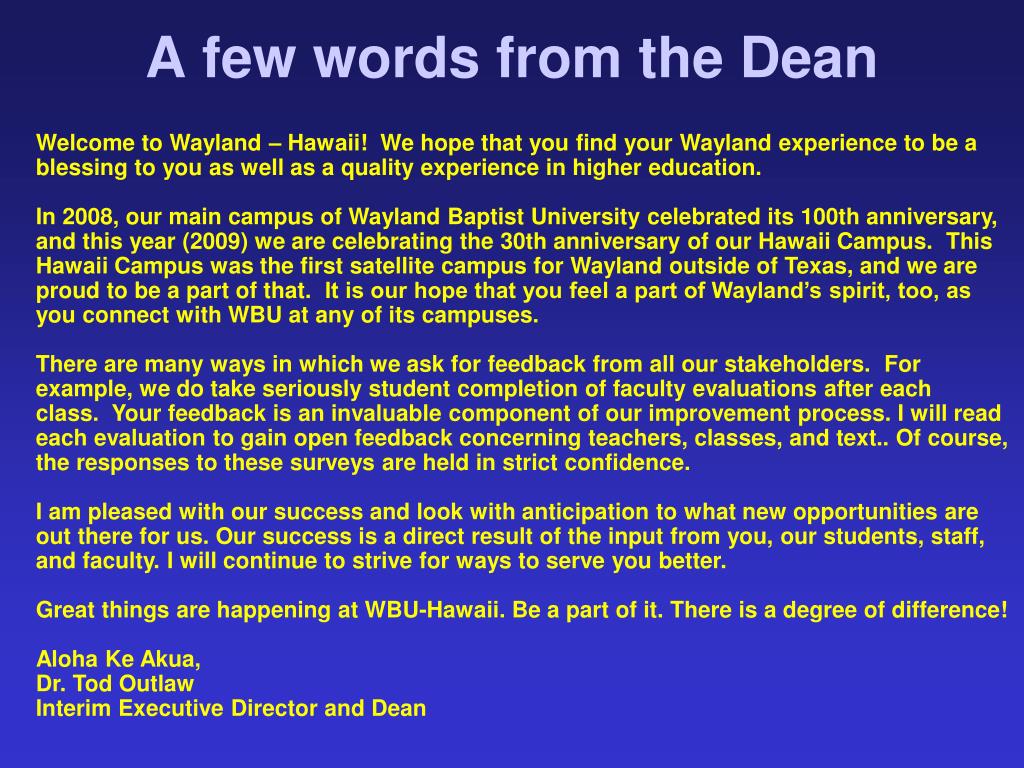 A few words from the Dean

Welcome to Wayland – Hawaii!  We hope that you find your Wayland experience to be a blessing to you as well as a quality experience in higher education.

In 2008, our main campus of Wayland Baptist University celebrated its 100th anniversary, and this year (2009) we are celebrating the 30th anniversary of our Hawaii Campus.  This Hawaii Campus was the first satellite campus for Wayland outside of Texas, and we are proud to be a part of that.  It is our hope that you feel a part of Wayland's spirit, too, as you connect with WBU at any of its campuses.

There are many ways in which we ask for feedback from all our stakeholders.  For example, we do take seriously student completion of faculty evaluations after each class.  Your feedback is an invaluable component of our improvement process. I will read each evaluation to gain open feedback concerning teachers, classes, and text.. Of course, the responses to these surveys are held in strict confidence.

I am pleased with our success and look with anticipation to what new opportunities are out there for us. Our success is a direct result of the input from you, our students, staff, and faculty. I will continue to strive for ways to serve you better.

Great things are happening at WBU-Hawaii. Be a part of it. There is a degree of difference!

Aloha Ke Akua,
Dr. Tod Outlaw
Interim Executive Director and Dean